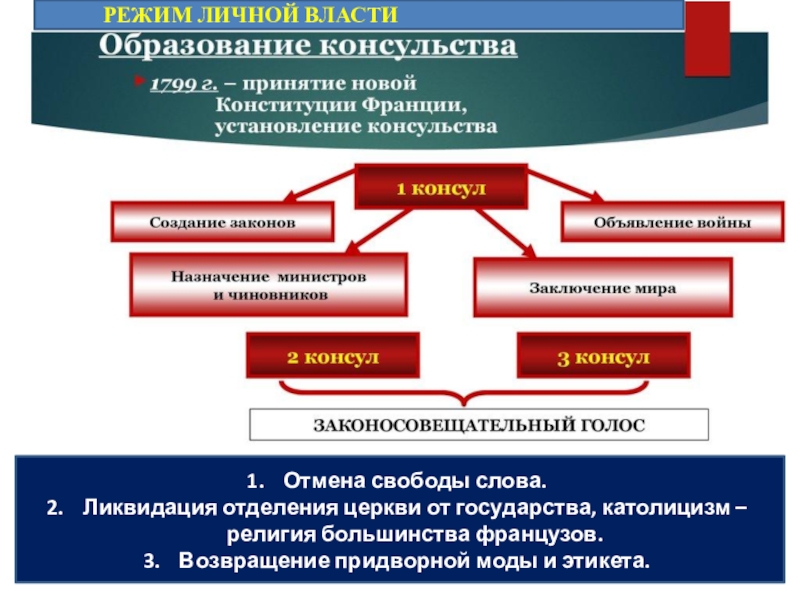 РЕЖИМ ЛИЧНОЙ ВЛАСТИ

Образование консульства

1799 г. – принятие новой Конституции Франции, установление консульства

1 консул

Создание законов

Объявление войны

Назначение министров и чиновников

Заключение мира

2 консул

3 консул

ЗАКОНОСОВЕЩАТЕЛЬНЫЙ ГОЛОС

1. Отмена свободы слова.
2. Ликвидация отделения церкви от государства, католицизм – религия большинства французов.
3. Возвращение придворной моды и этикета.